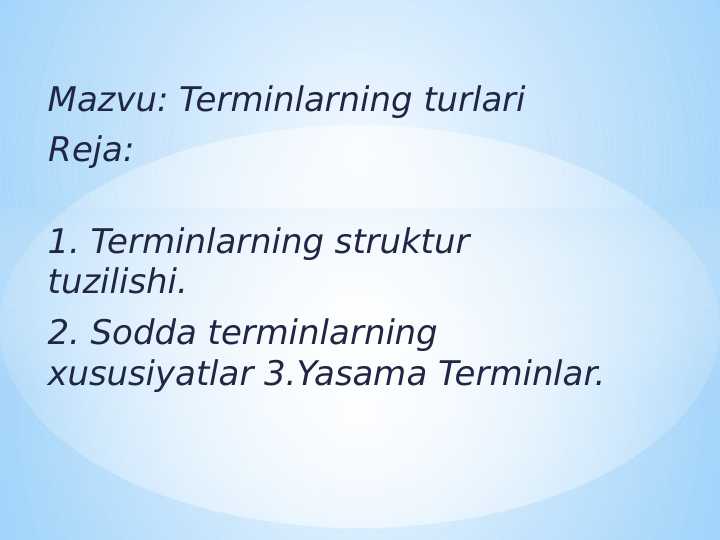 Mazvu: Terminlarning turlari
Reja:

1. Terminlarning struktur tuzilishi.

2. Sodda terminlarning xususiyatlar 3.Yasama Terminlar.